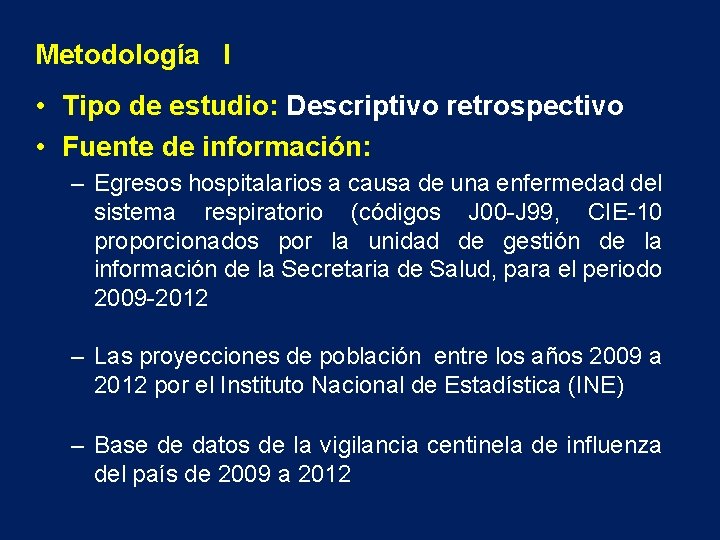 Metodología I

• Tipo de estudio: Descriptivo retrospectivo
• Fuente de información:
– Egresos hospitalarios a causa de una enfermedad del sistema respiratorio (códigos J00-J99, CIE-10 proporcionados por la unidad de gestión de la información de la Secretaria de Salud, para el periodo 2009-2012

– Las proyecciones de población entre los años 2009 a 2012 por el Instituto Nacional de Estadística (INE)

– Base de datos de la vigilancia centinela de influenza del país de 2009 a 2012